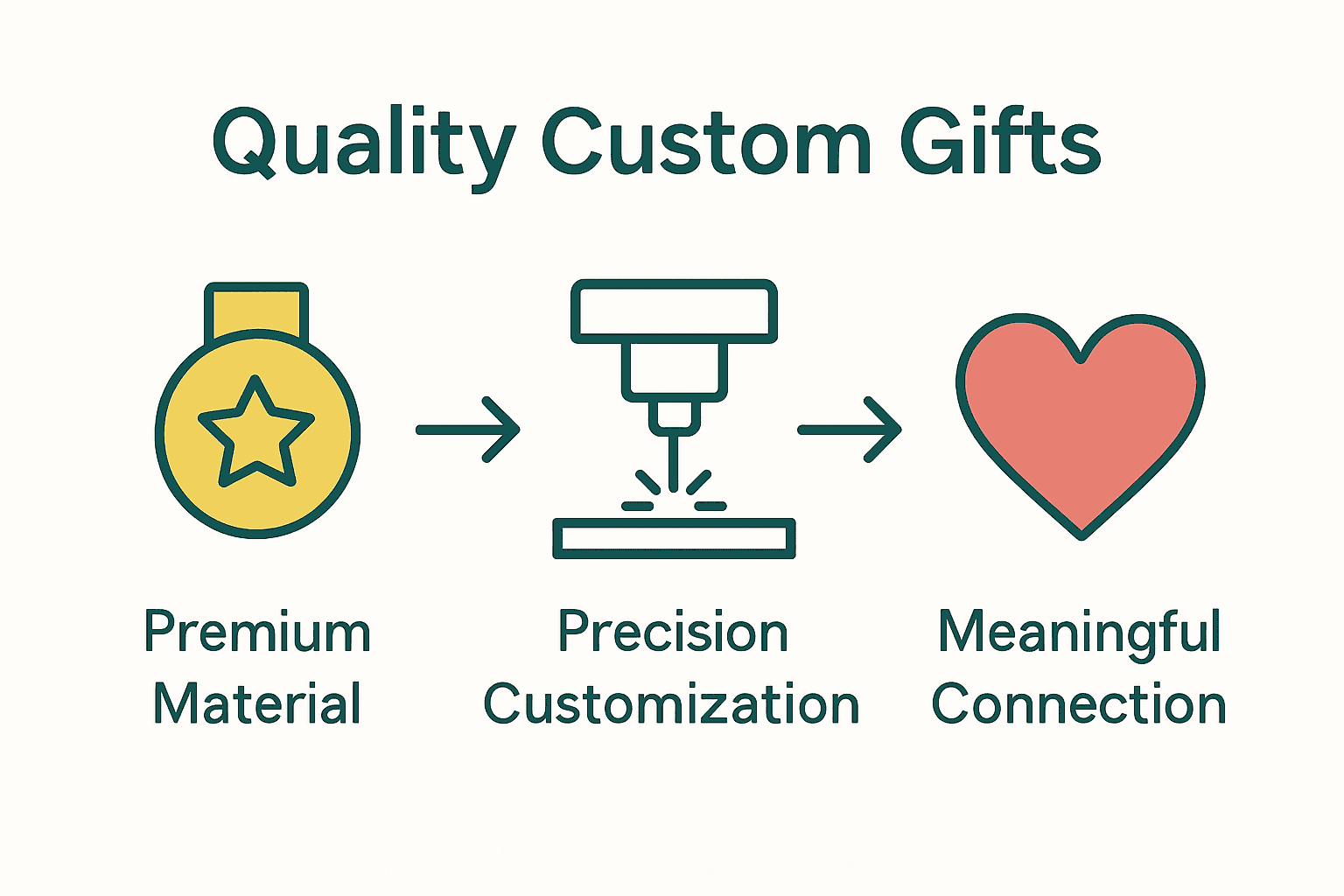 Quality Custom Gifts

Premium Material

Precision Customization

Meaningful Connection